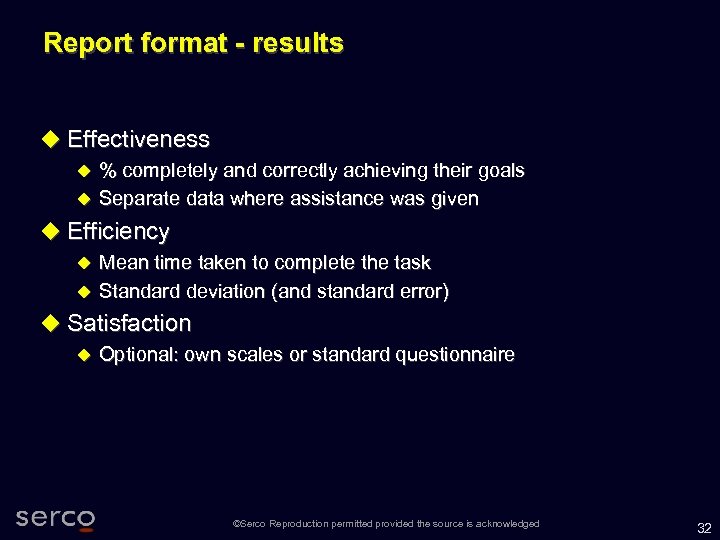 Report format - results

Effectiveness

% completely and correctly achieving their goals

Separate data where assistance was given

Efficiency

Mean time taken to complete the task

Standard deviation (and standard error)

Satisfaction

Optional: own scales or standard questionnaire

serco

©Serco Reproduction permitted provided the source is acknowledged

32